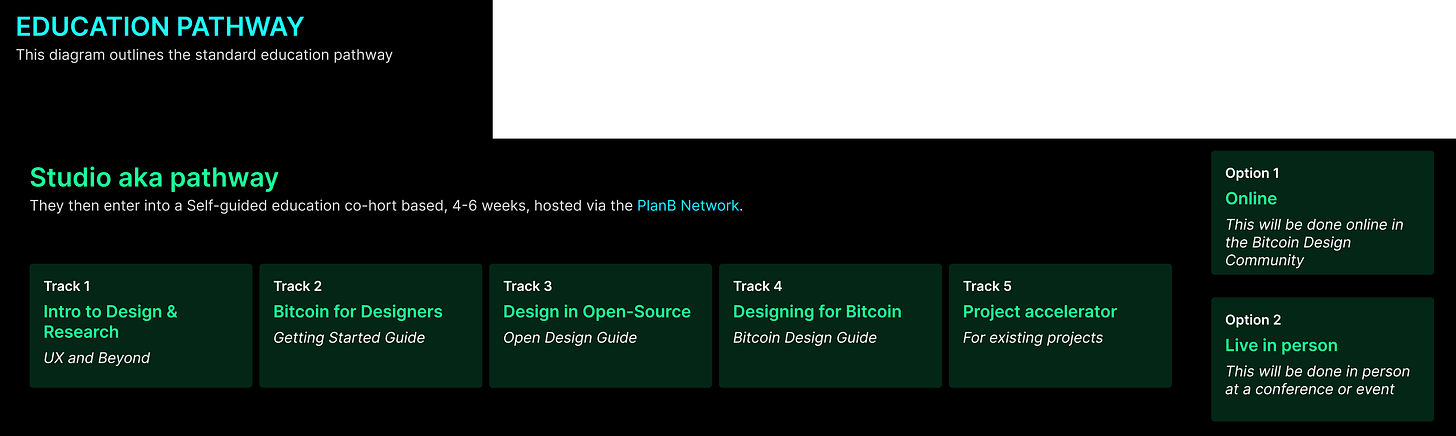 EDUCATION PATHWAY
This diagram outlines the standard education pathway

Studio aka pathway
They then enter into a Self-guided education co-hort based, 4-6 weeks, hosted via the PlanB Network.

Track 1
Intro to Design & Research
UX and Beyond

Track 2
Bitcoin for Designers
Getting Started Guide

Track 3
Design in Open-Source
Open Design Guide

Track 4
Designing for Bitcoin
Bitcoin Design Guide

Track 5
Project accelerator
For existing projects

Option 1
Online
This will be done online in the Bitcoin Design Community

Option 2
Live in person
This will be done in person at a conference or event